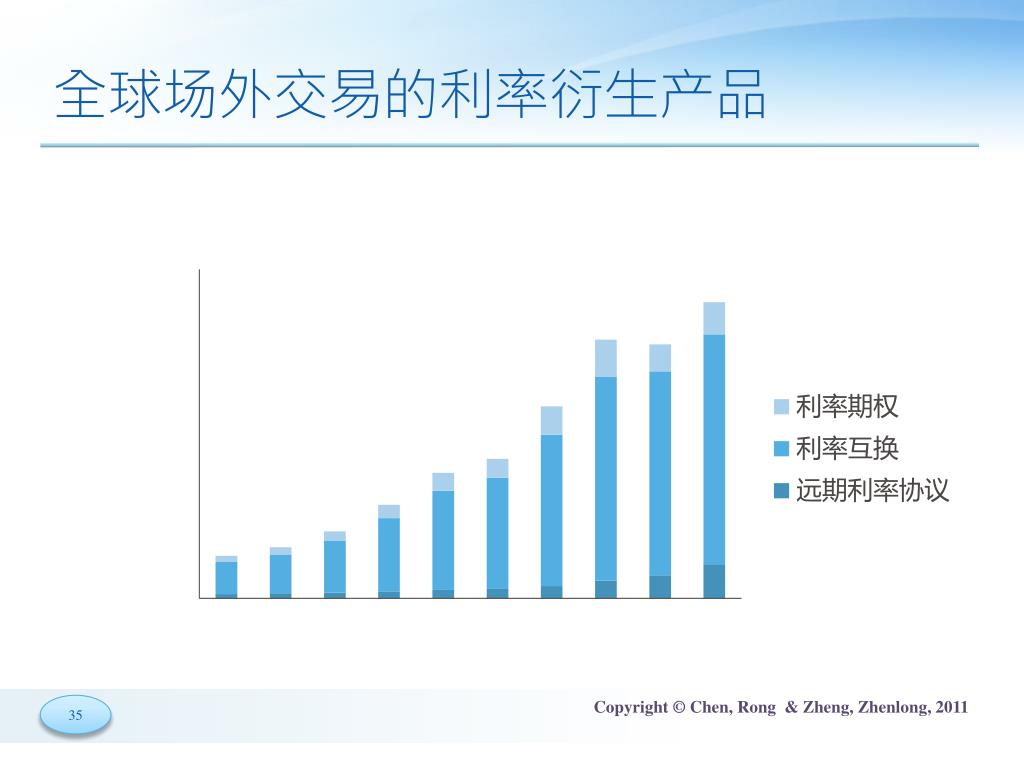 全球场外交易的利率衍生产品

利率期权
利率互换
远期利率协议

35

Copyright © Chen, Rong & Zheng, Zhenlong, 2011